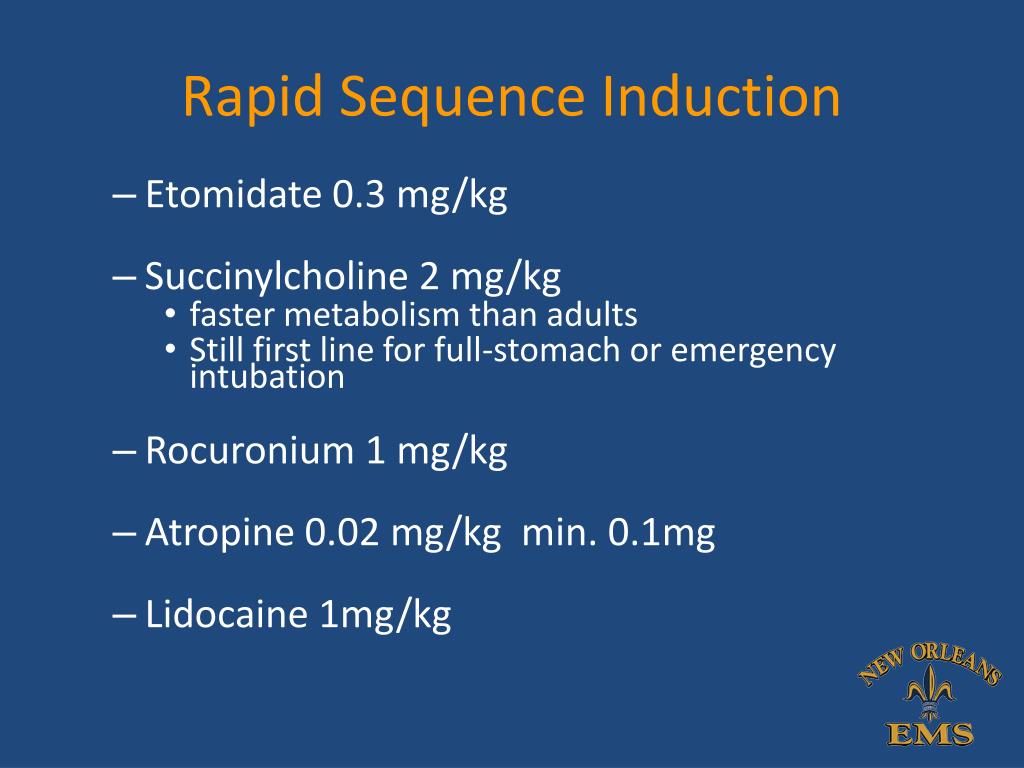 Rapid Sequence Induction

– Etomidate 0.3 mg/kg

– Succinylcholine 2 mg/kg
• faster metabolism than adults
• Still first line for full-stomach or emergency intubation

– Rocuronium 1 mg/kg

– Atropine 0.02 mg/kg min. 0.1mg

– Lidocaine 1mg/kg

NEW ORLEANS
EMS